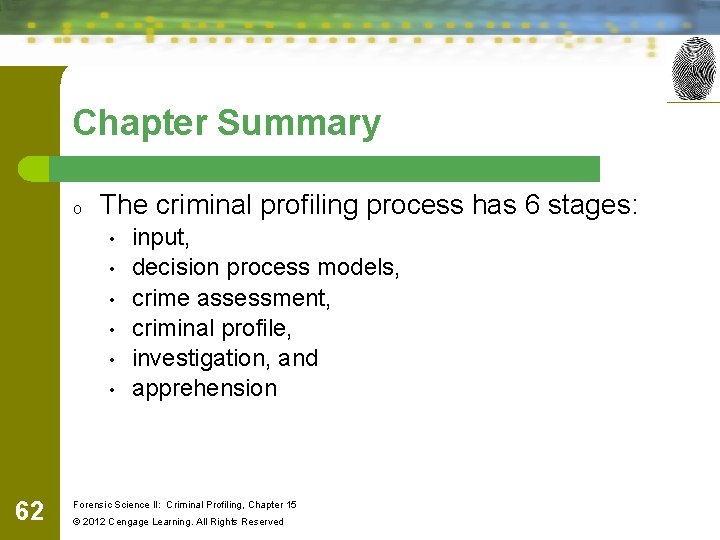 Chapter Summary

o The criminal profiling process has 6 stages:
• input,
• decision process models,
• crime assessment,
• criminal profile,
• investigation, and
• apprehension

62

Forensic Science II: Criminal Profiling, Chapter 15
© 2012 Cengage Learning. All Rights Reserved